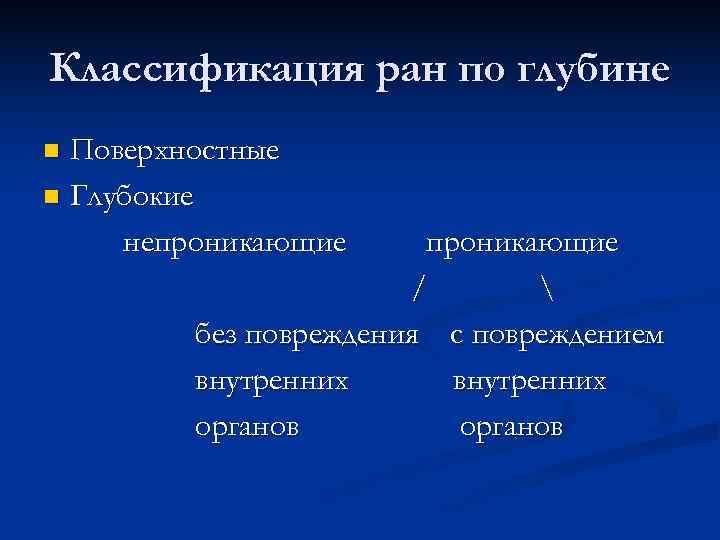 Классификация ран по глубине

Поверхностные
Глубокие
непроникающие проникающие
/ \
без повреждения с повреждением
внутренних внутренних
органов органов